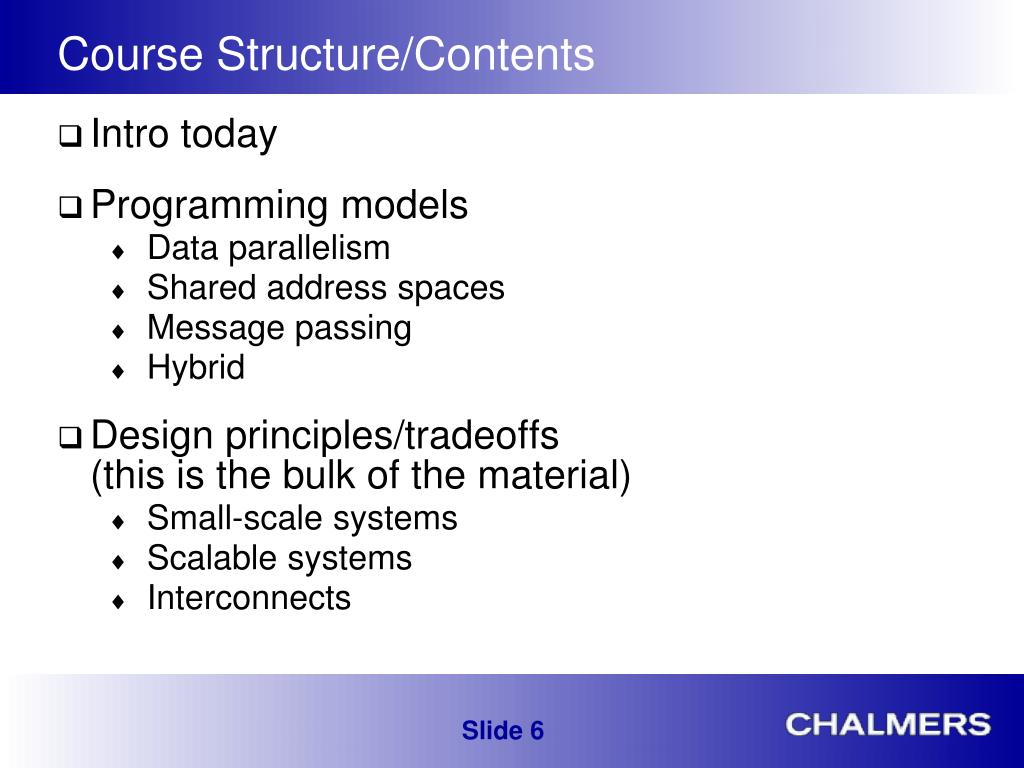 Course Structure/Contents

❑ Intro today

❑ Programming models
♦ Data parallelism
♦ Shared address spaces
♦ Message passing
♦ Hybrid

❑ Design principles/tradeoffs (this is the bulk of the material)
♦ Small-scale systems
♦ Scalable systems
♦ Interconnects

Slide 6

CHALMERS